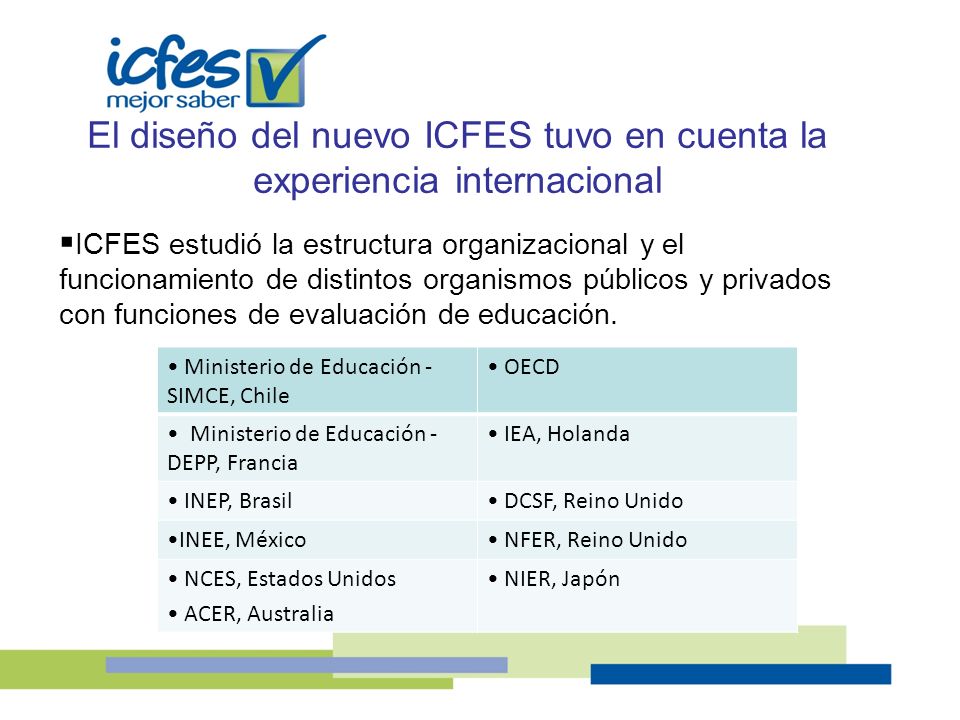 icfes
mejor saber

El diseño del nuevo ICFES tuvo en cuenta la experiencia internacional

▪ICFES estudió la estructura organizacional y el funcionamiento de distintos organismos públicos y privados con funciones de evaluación de educación.

| • Ministerio de Educación - SIMCE, Chile | • OECD |
|---|---|
| • Ministerio de Educación - DEPP, Francia | • IEA, Holanda |
| • INEP, Brasil | • DCSF, Reino Unido |
| •INEE, México | • NFER, Reino Unido |
| • NCES, Estados Unidos • ACER, Australia | • NIER, Japón |